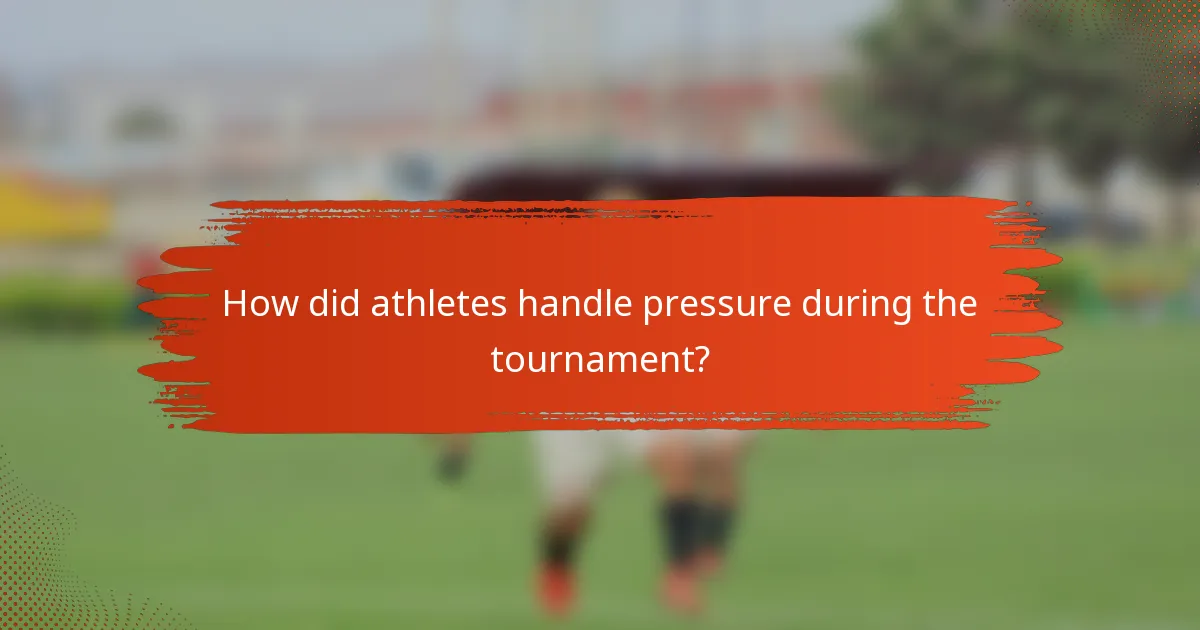 How did athletes handle pressure during the tournament?